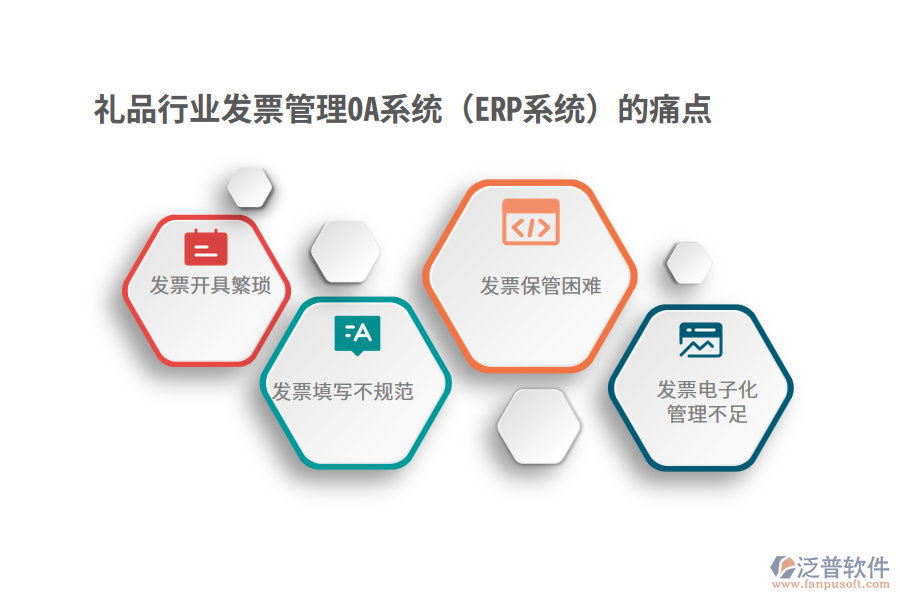 礼品行业发票管理OA系统（ERP系统）的痛点

发票开具繁琐

发票填写不规范

发票保管困难

发票电子化管理不足

泛普软件
www.fanpusoft.com